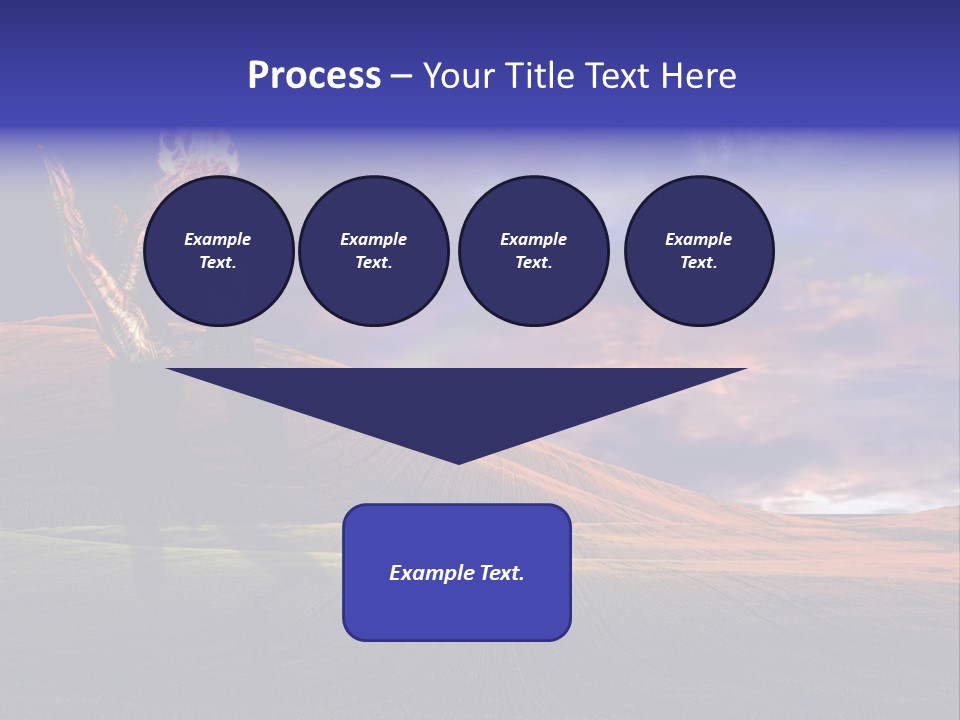 Process – Your Title Text Here

Example Text.

Example Text.

Example Text.

Example Text.

Example Text.